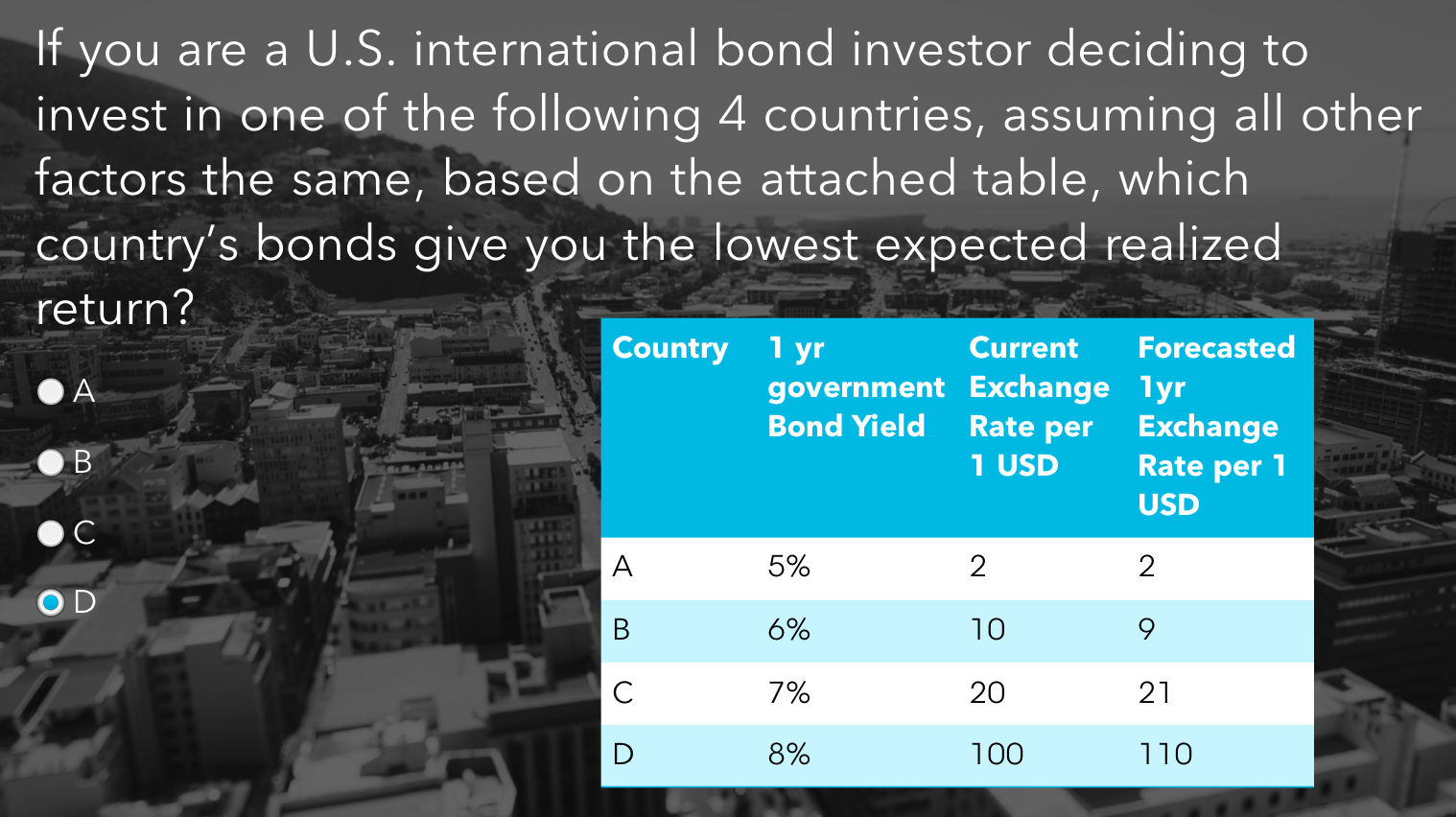 If you are a U.S. international bond investor deciding to invest in one of the following 4 countries, assuming all other factors the same, based on the attached table, which country's bonds give you the lowest expected realized return?

A

B

C

D

| Country | 1 yr government Bond Yield | Current Exchange Rate per 1 USD | Forecasted 1yr Exchange Rate per 1 USD |
|---|---|---|---|
| A | 5% | 2 | 2 |
| B | 6% | 10 | 9 |
| C | 7% | 20 | 21 |
| D | 8% | 100 | 110 |